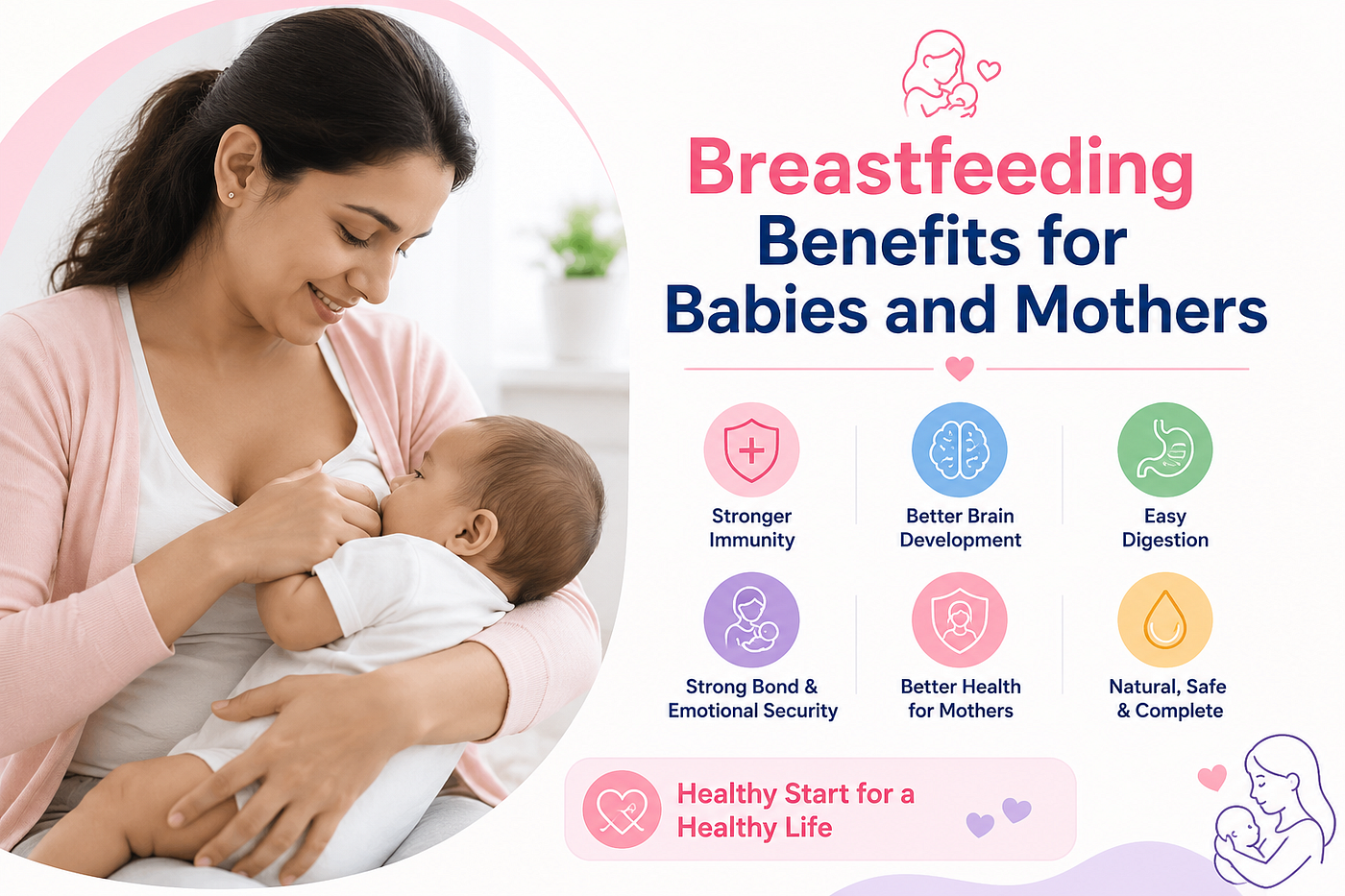 Breastfeeding Benefits for Babies and Mothers

Stronger Immunity

Better Brain Development

Easy Digestion

Strong Bond & Emotional Security

Better Health for Mothers

Natural, Safe & Complete

Healthy Start for a Healthy Life